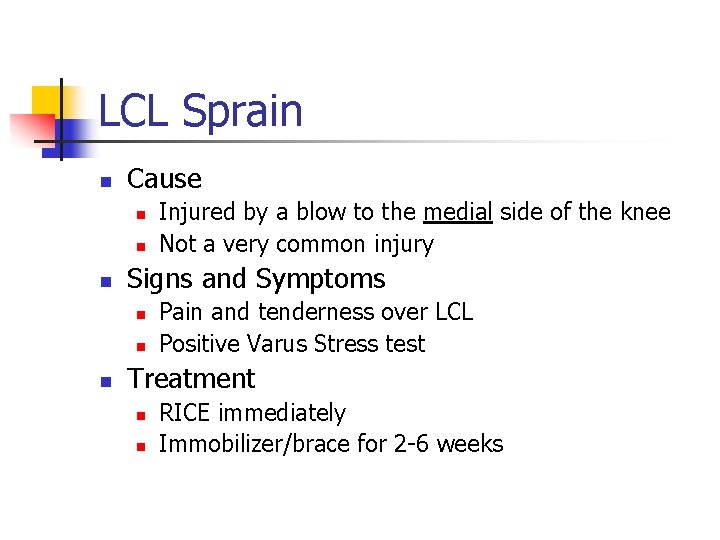 LCL Sprain

- Cause
  - Injured by a blow to the medial side of the knee
  - Not a very common injury
- Signs and Symptoms
  - Pain and tenderness over LCL
  - Positive Varus Stress test
- Treatment
  - RICE immediately
  - Immobilizer/brace for 2-6 weeks